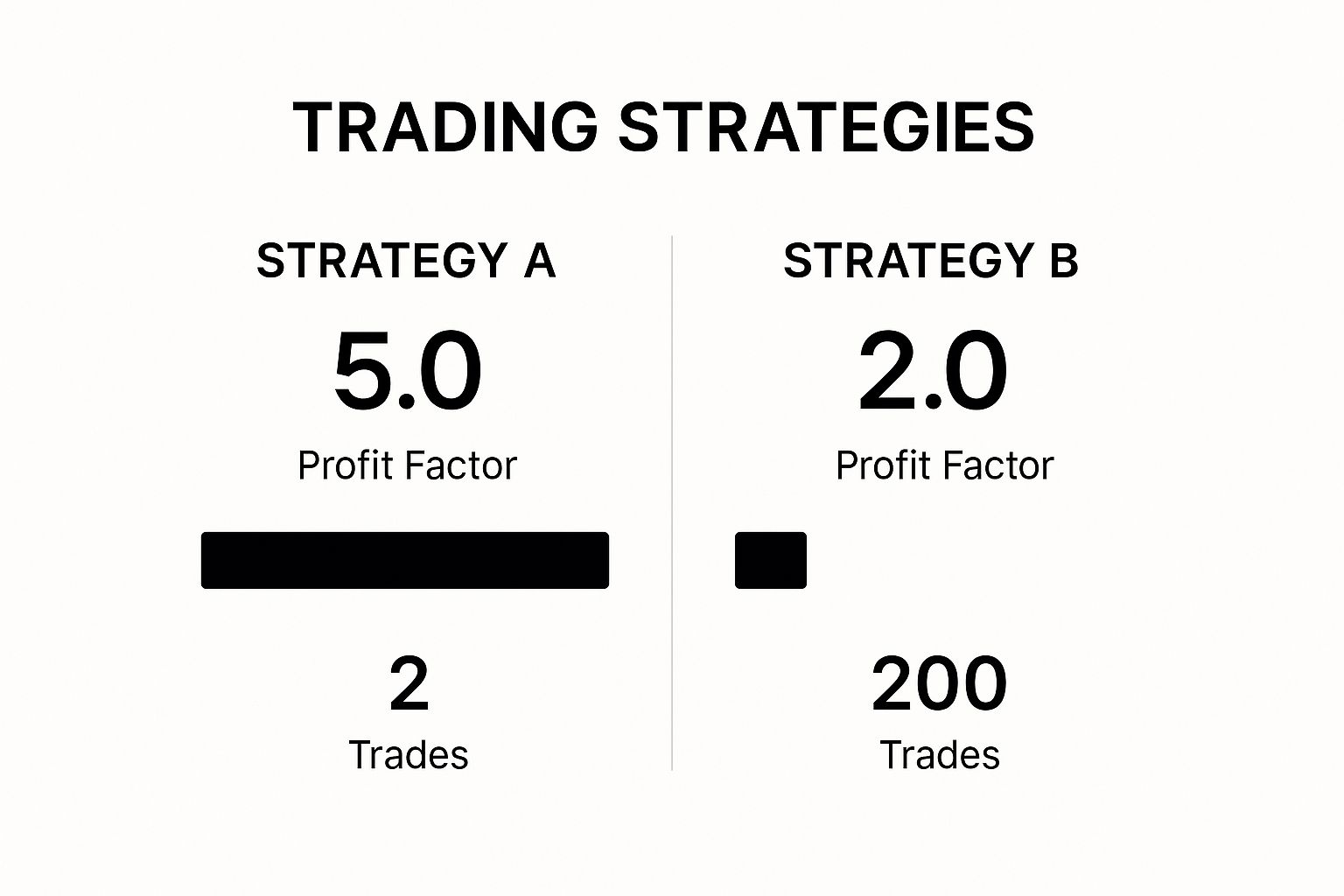 TRADING STRATEGIES

STRATEGY A

5.0

Profit Factor

2

Trades

STRATEGY B

2.0

Profit Factor

200

Trades